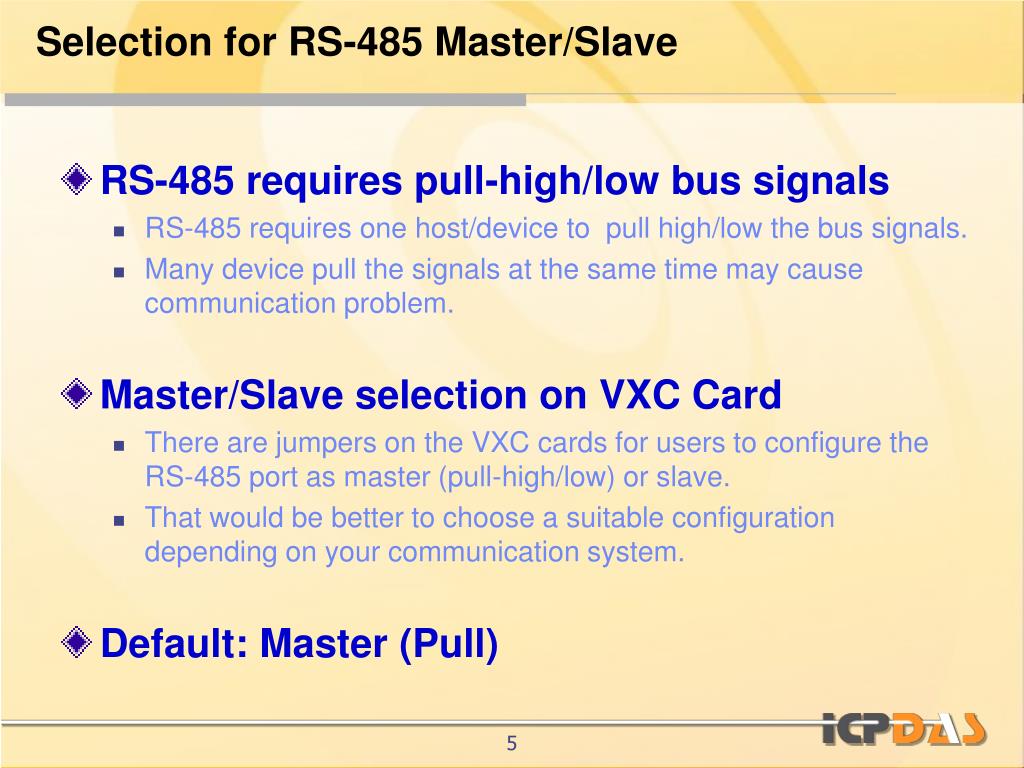 Selection for RS-485 Master/Slave

RS-485 requires pull-high/low bus signals

RS-485 requires one host/device to pull high/low the bus signals.

Many device pull the signals at the same time may cause communication problem.

Master/Slave selection on VXC Card

There are jumpers on the VXC cards for users to configure the RS-485 port as master (pull-high/low) or slave.

That would be better to choose a suitable configuration depending on your communication system.

Default: Master (Pull)

5

ICPDAS